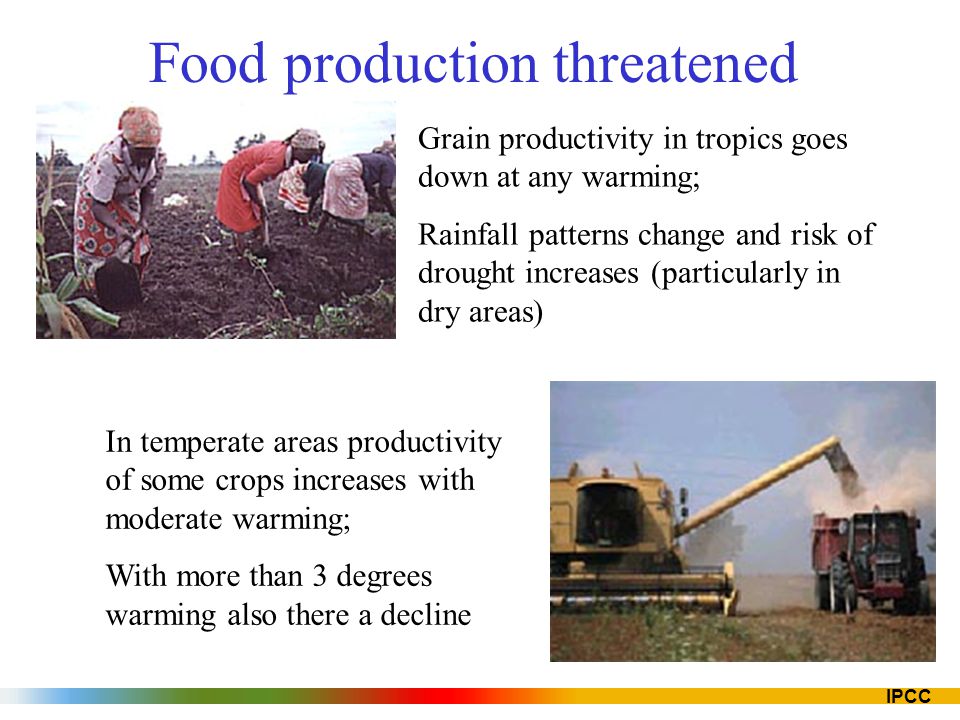 Food production threatened

Grain productivity in tropics goes down at any warming;

Rainfall patterns change and risk of drought increases (particularly in dry areas)

In temperate areas productivity of some crops increases with moderate warming;

With more than 3 degrees warming also there a decline

IPCC